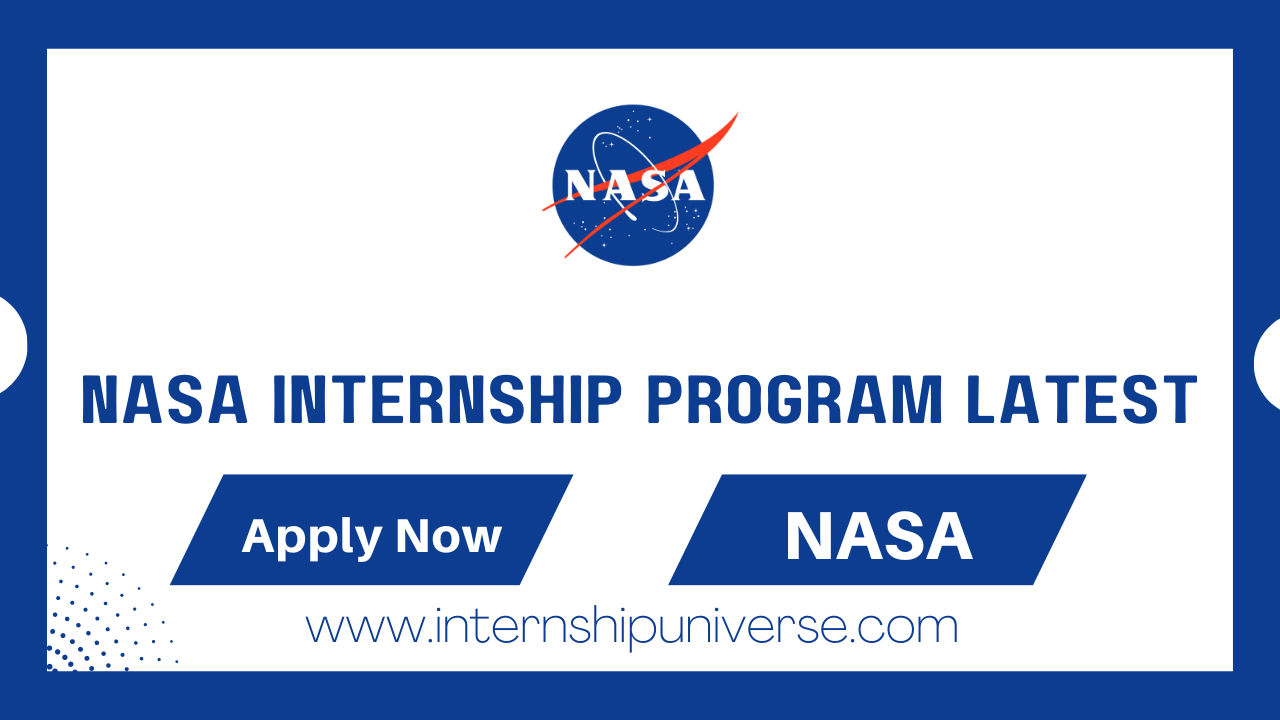 NASA

NASA INTERNSHIP PROGRAM LATEST

Apply Now

NASA

www.internshipuniverse.com